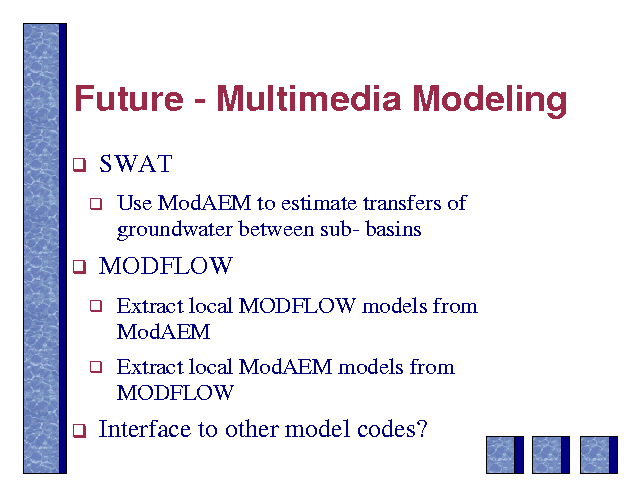 Future - Multimedia Modeling

❑ SWAT

❑ Use ModAEM to estimate transfers of groundwater between sub- basins

❑ MODFLOW

❑ Extract local MODFLOW models from ModAEM

❑ Extract local ModAEM models from MODFLOW

❑ Interface to other model codes?